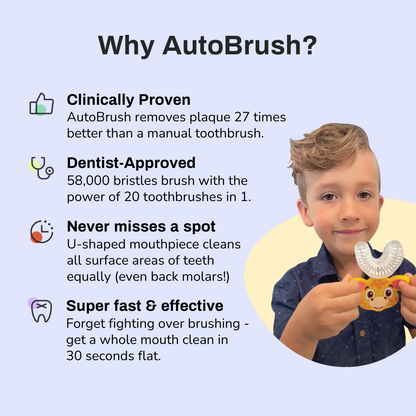 Why AutoBrush?

Clinically Proven
AutoBrush removes plaque 27 times better than a manual toothbrush.

Dentist-Approved
58,000 bristles brush with the power of 20 toothbrushes in 1.

Never misses a spot
U-shaped mouthpiece cleans all surface areas of teeth equally (even back molars!)

Super fast & effective
Forget fighting over brushing - get a whole mouth clean in 30 seconds flat.